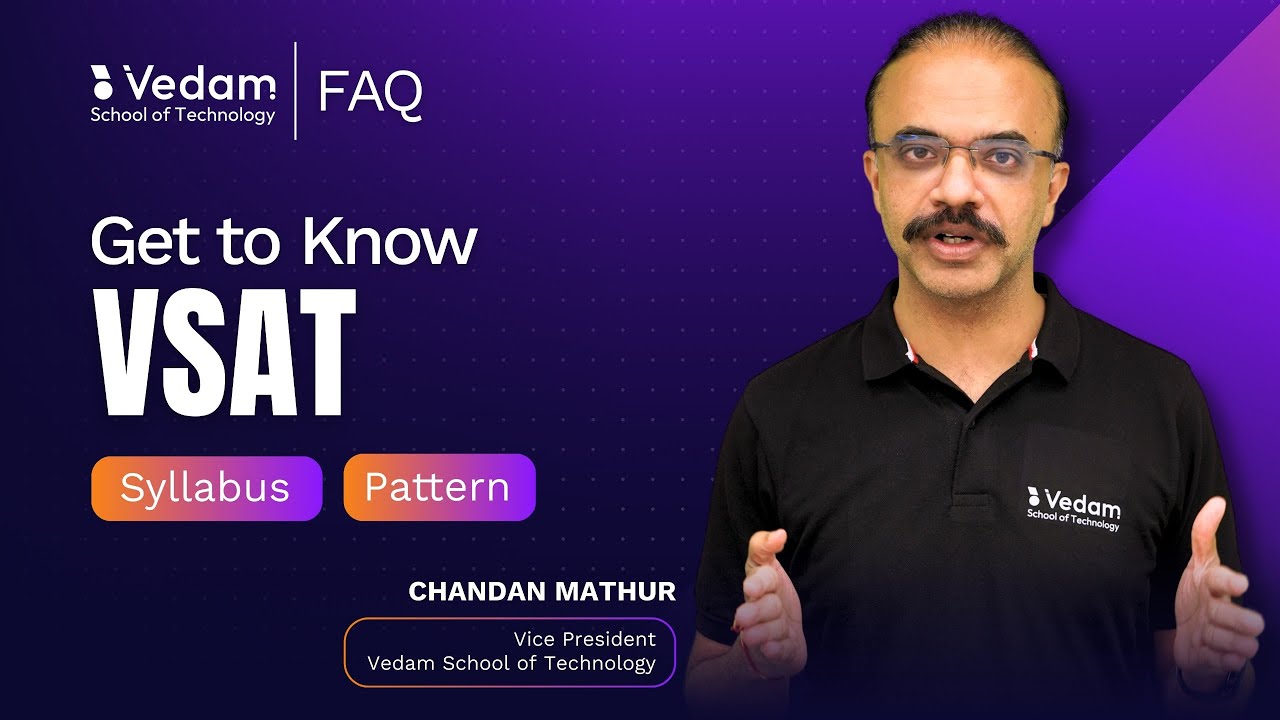 Vedam
School of Technology

FAQ

Get to Know
VSAT

Syllabus
Pattern

CHANDAN MATHUR
Vice President
Vedam School of Technology

Vedam
School of Technology